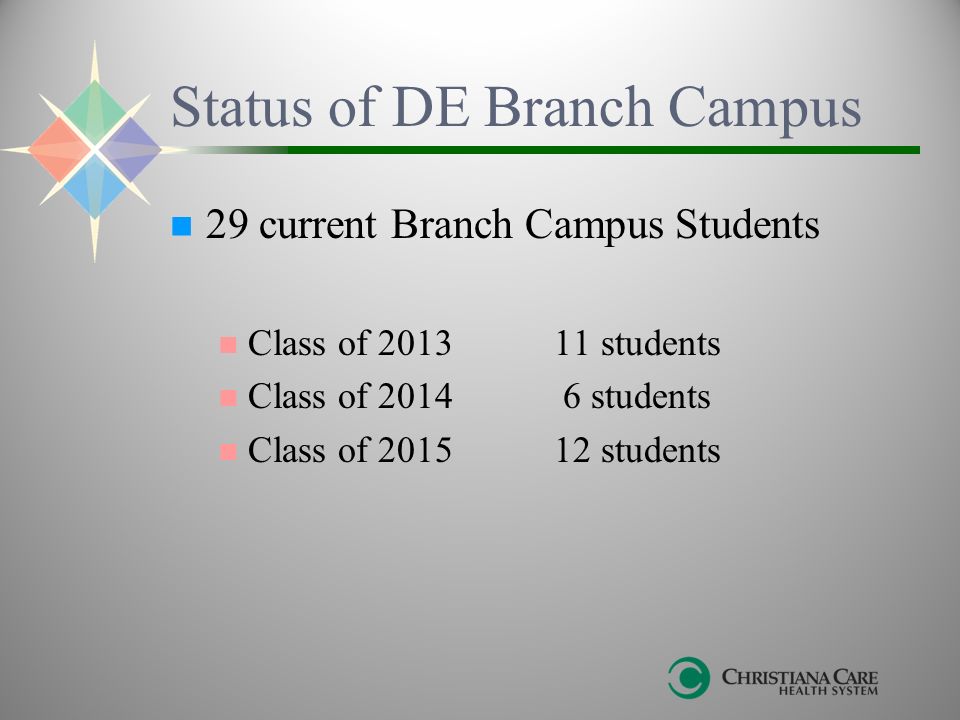 Status of DE Branch Campus

29 current Branch Campus Students

Class of 2013 11 students
Class of 2014 6 students
Class of 2015 12 students

CHRISTIANA CARE
HEALTH SYSTEM